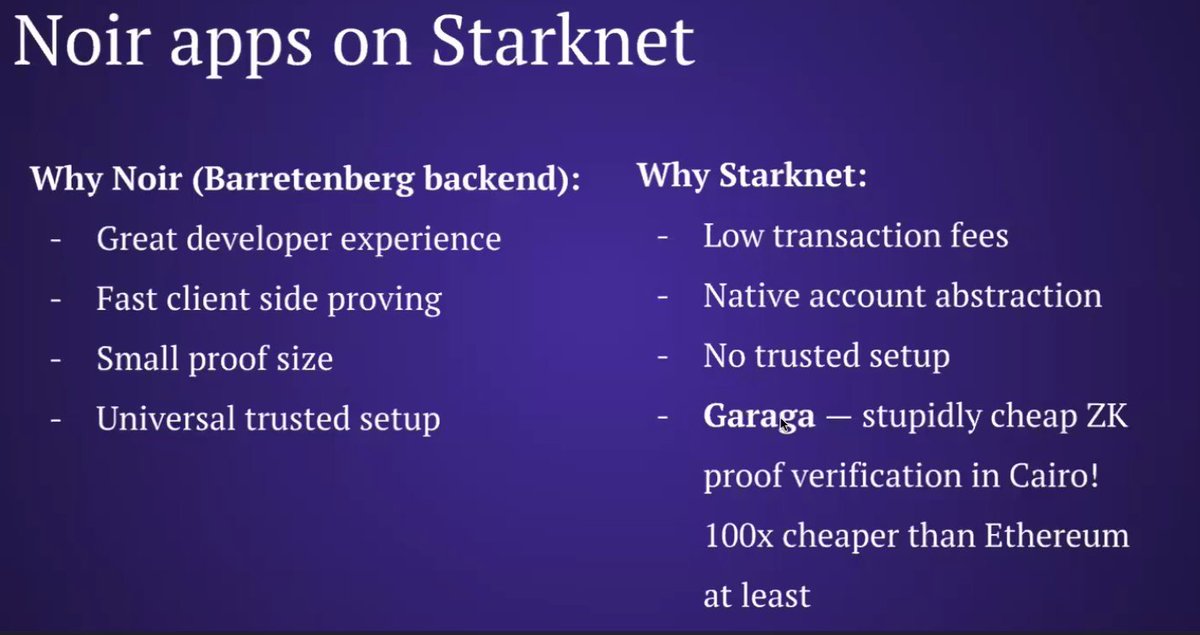 Noir apps on Starknet

Why Noir (Barretenberg backend):
- Great developer experience
- Fast client side proving
- Small proof size
- Universal trusted setup

Why Starknet:
- Low transaction fees
- Native account abstraction
- No trusted setup
- Garaga — stupidly cheap ZK proof verification in Cairo! 100x cheaper than Ethereum at least